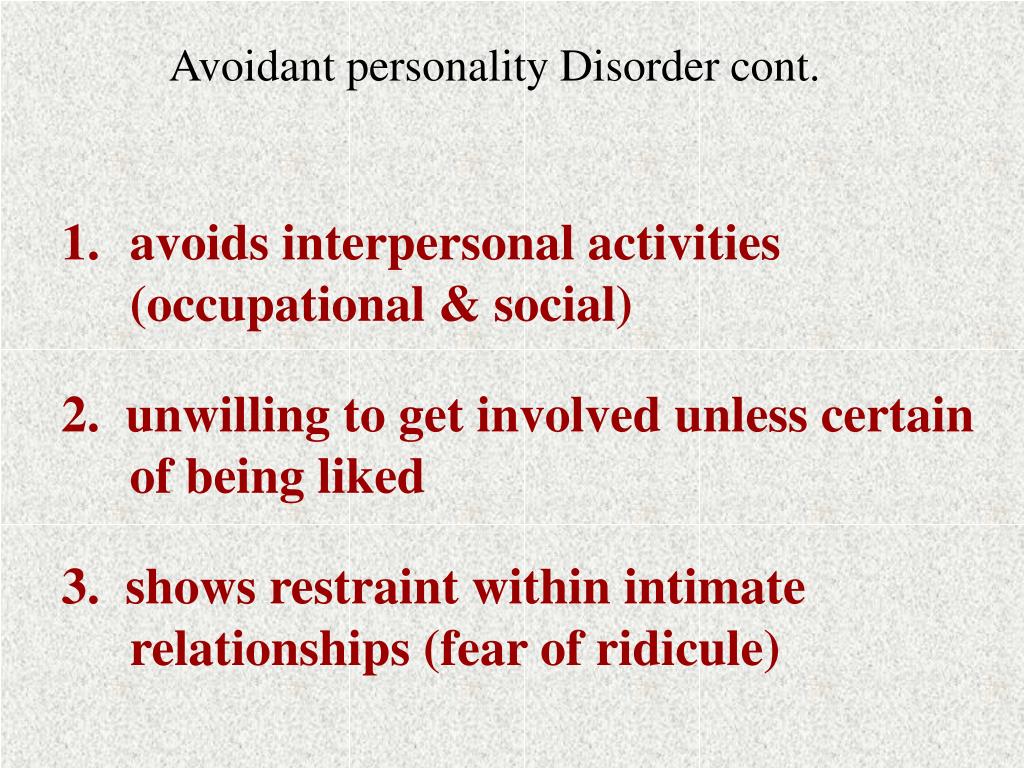 Avoidant personality Disorder cont.

1. avoids interpersonal activities (occupational & social)

2. unwilling to get involved unless certain of being liked

3. shows restraint within intimate relationships (fear of ridicule)